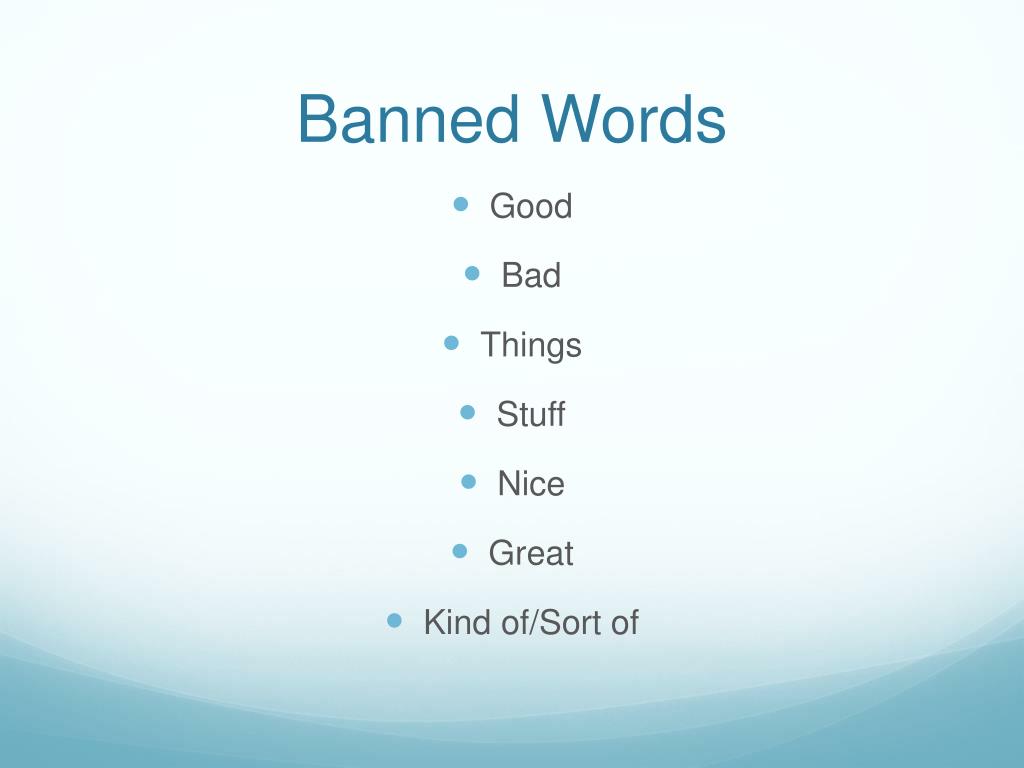 Banned Words

- Good
- Bad
- Things
- Stuff
- Nice
- Great
- Kind of/Sort of